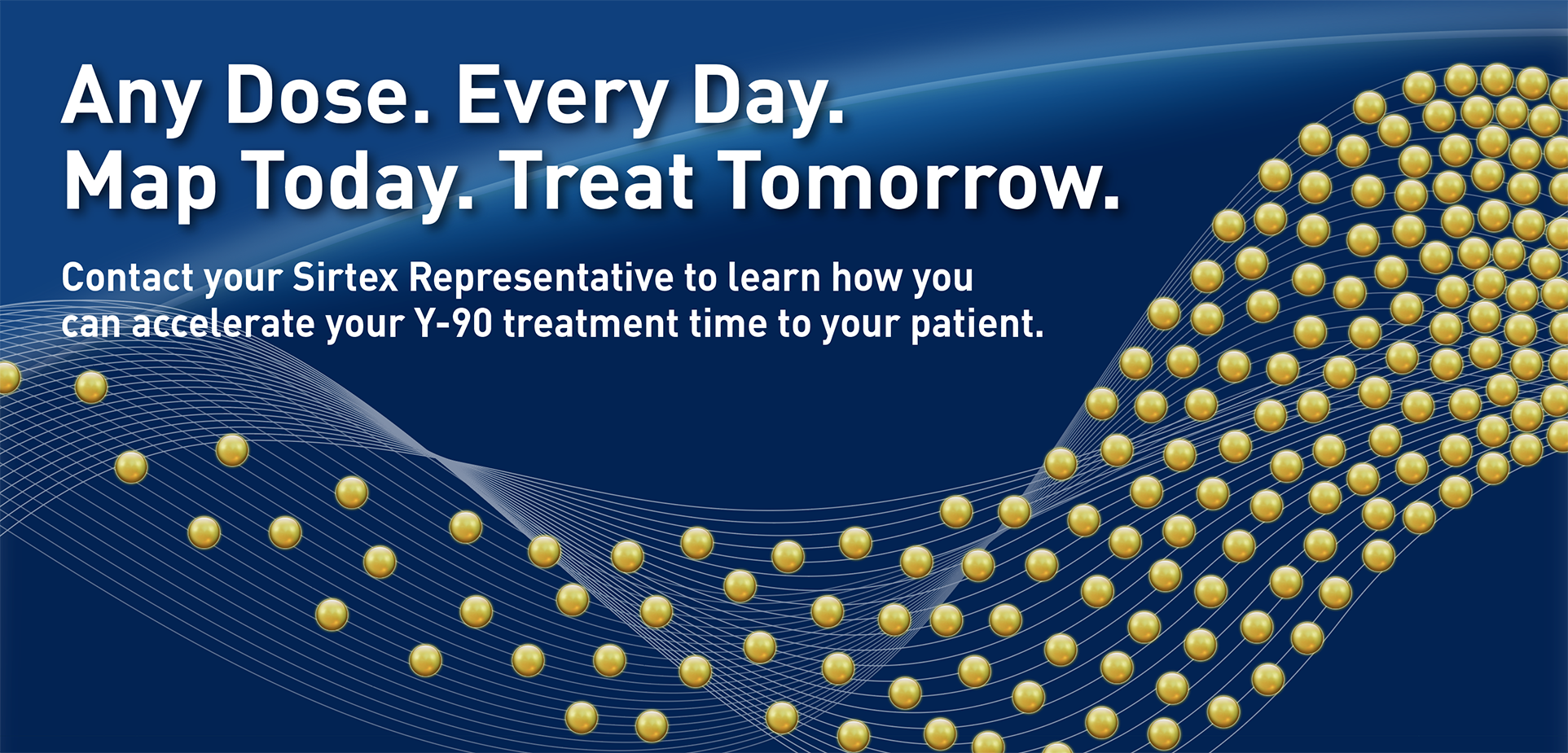 Any Dose. Every Day.
Map Today. Treat Tomorrow.

Contact your Sirtex Representative to learn how you can accelerate your Y-90 treatment time to your patient.